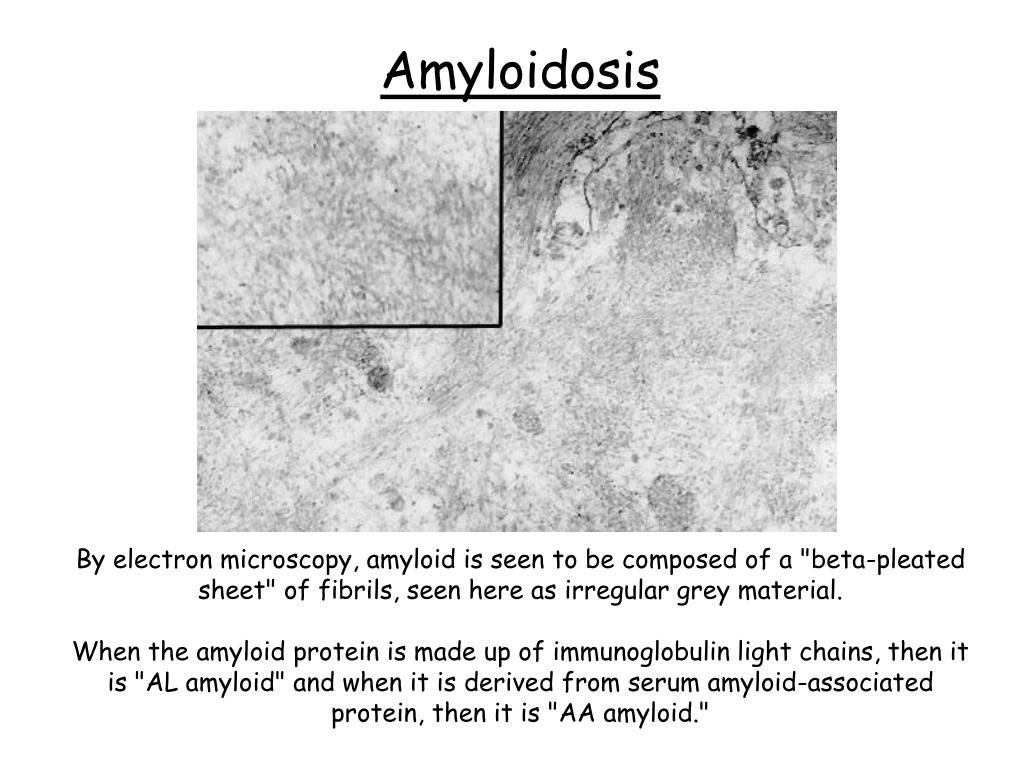 Amyloidosis

By electron microscopy, amyloid is seen to be composed of a "beta-pleated sheet" of fibrils, seen here as irregular grey material.

When the amyloid protein is made up of immunoglobulin light chains, then it is "AL amyloid" and when it is derived from serum amyloid-associated protein, then it is "AA amyloid."